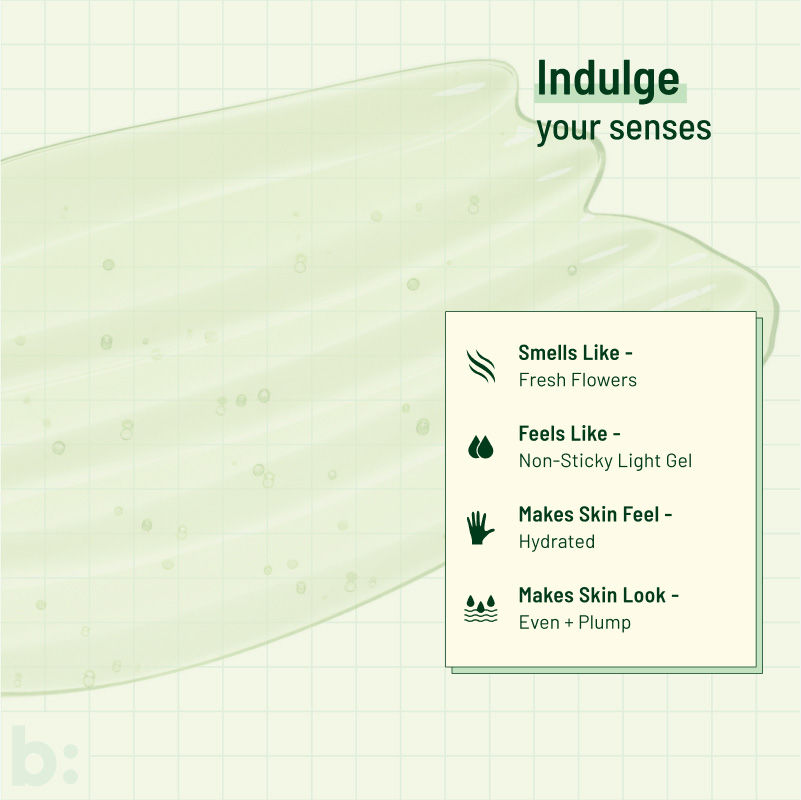 Indulge
your senses

Smells Like -
Fresh Flowers

Feels Like -
Non-Sticky Light Gel

Makes Skin Feel -
Hydrated

Makes Skin Look -
Even + Plump

b: